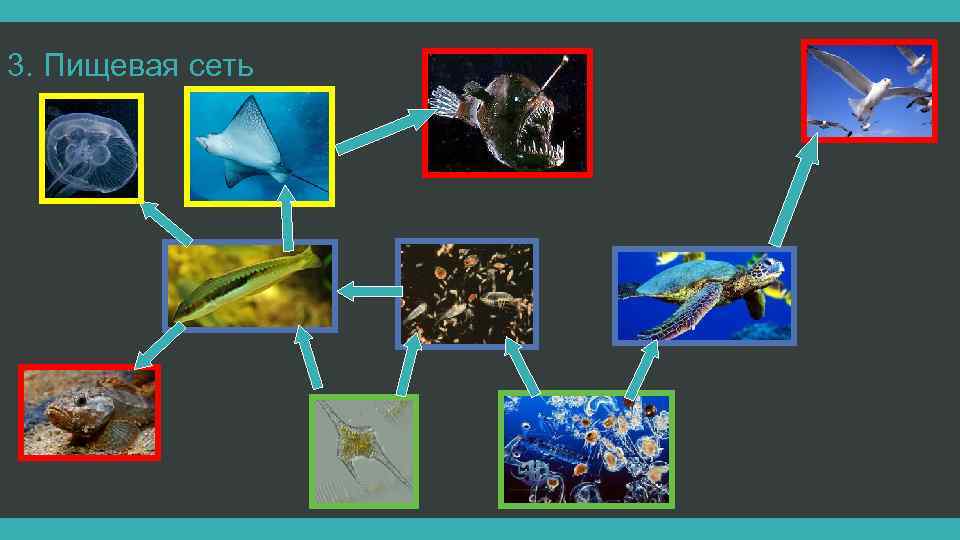 3. Пищевая сеть